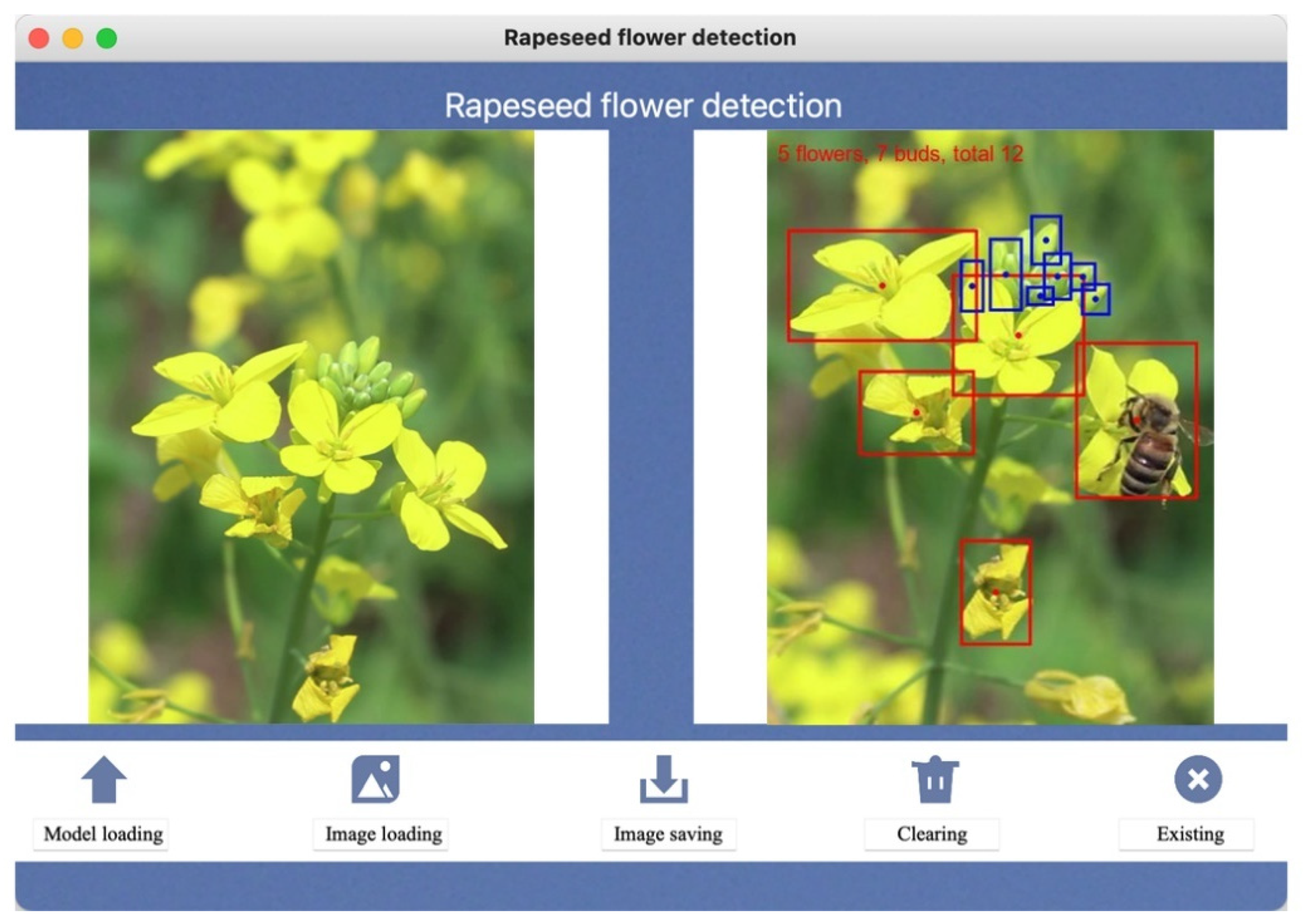 Rapeseed flower detection

Rapeseed flower detection

5 flowers, 7 buds, total 12

Model loading

Image loading

Image saving

Clearing

Existing